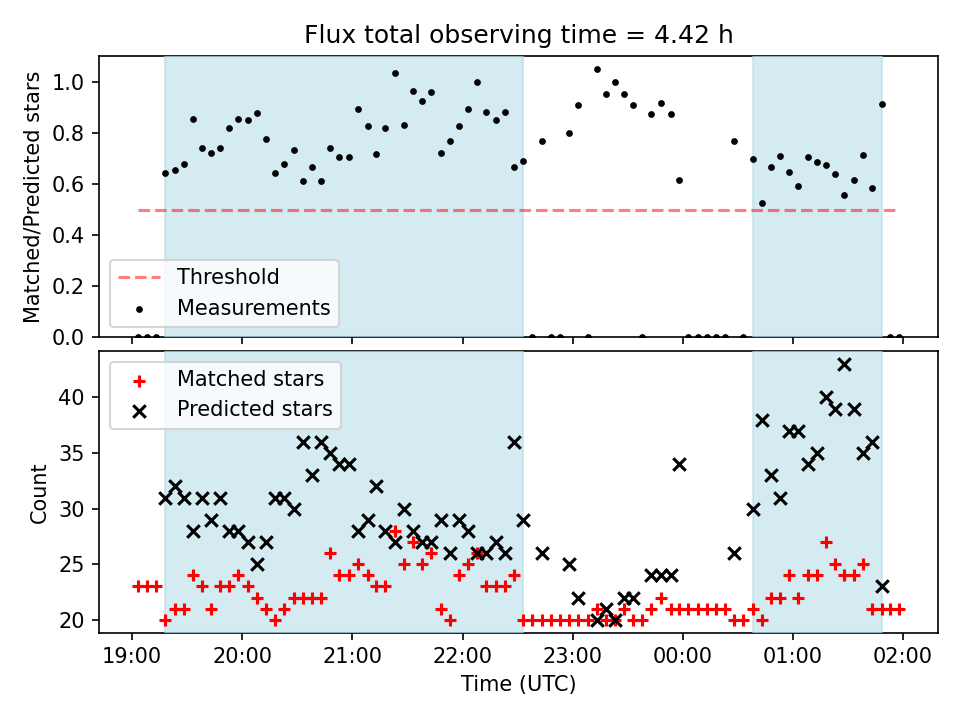 Flux total observing time = 4.42 h

Matched/Predicted stars

1.0
0.8
0.6
0.4
0.2
0.0

Threshold
Measurements

Matched stars
Predicted stars

Count

40
35
30
25
20

19:00 20:00 21:00 22:00 23:00 00:00 01:00 02:00

Time (UTC)